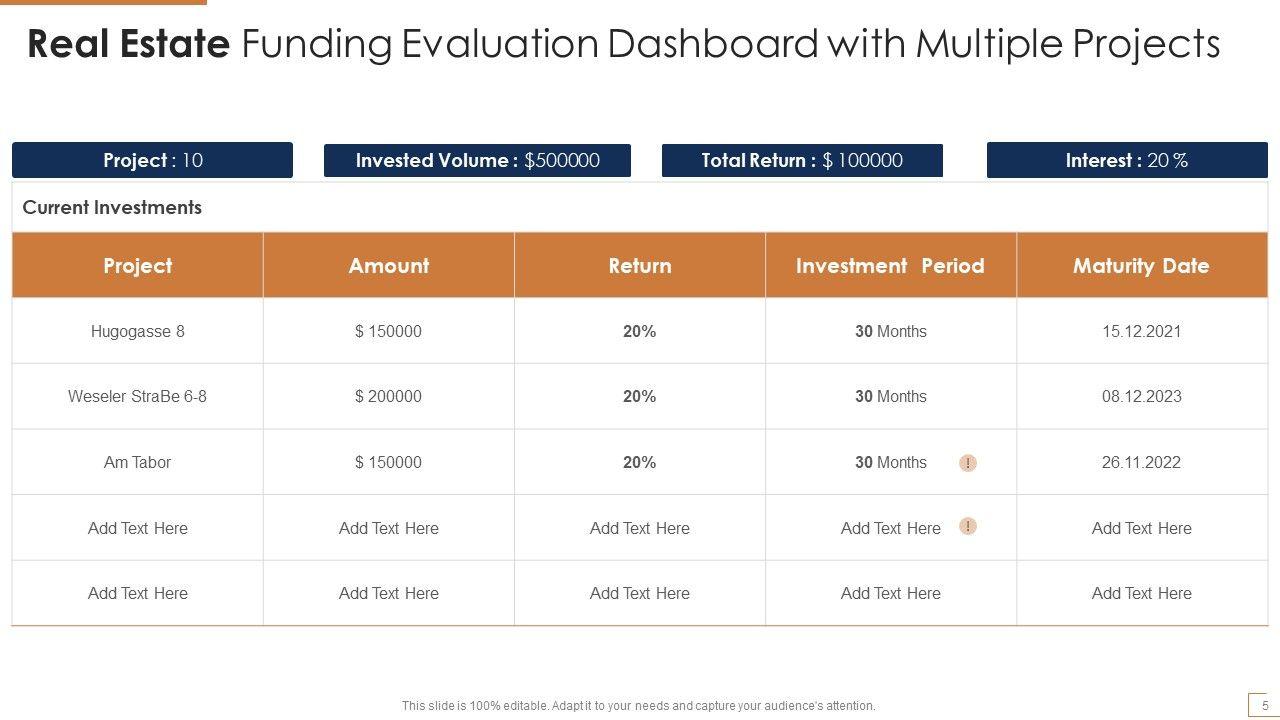 Real Estate Funding Evaluation Dashboard with Multiple Projects

Project : 10

Invested Volume : $500000

Total Return : $ 100000

Interest : 20 %

Current Investments

| Project | Amount | Return | Investment Period | Maturity Date |
|---|---|---|---|---|
| Hugogasse 8 | $ 150000 | 20% | 30 Months | 15.12.2021 |
| Weseler StraBe 6-8 | $ 200000 | 20% | 30 Months | 08.12.2023 |
| Am Tabor | $ 150000 | 20% | 30 Months ! | 26.11.2022 |
| Add Text Here | Add Text Here | Add Text Here | Add Text Here ! | Add Text Here |
| Add Text Here | Add Text Here | Add Text Here | Add Text Here | Add Text Here |

This slide is 100% editable. Adapt it to your needs and capture your audience's attention.

5